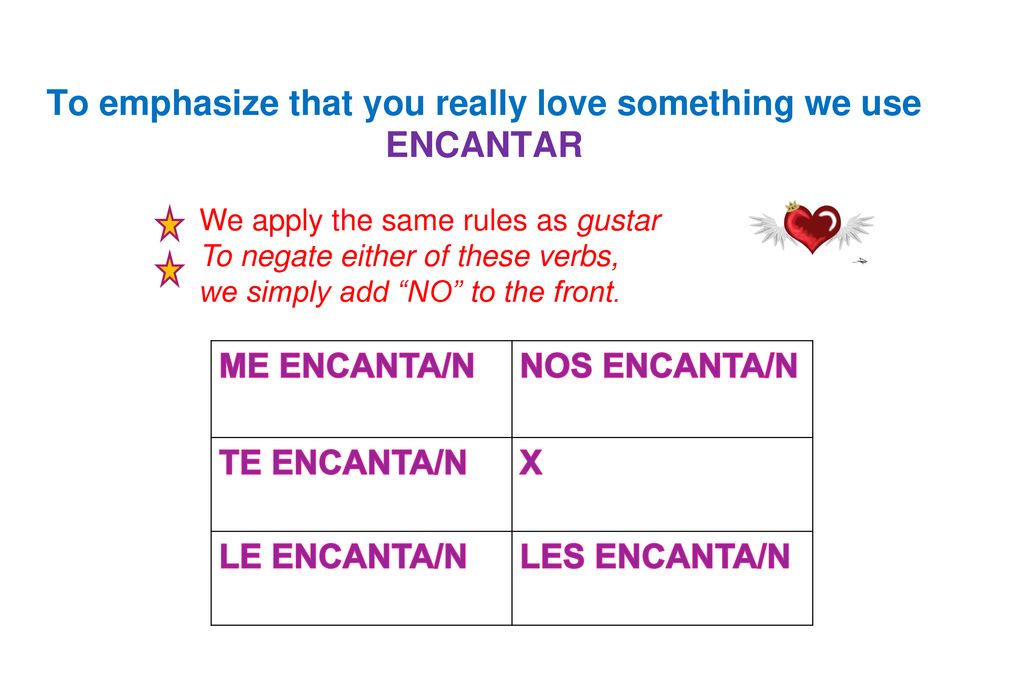 To emphasize that you really love something we use ENCANTAR

We apply the same rules as gustar
To negate either of these verbs, we simply add “NO” to the front.

| ME ENCANTA/N | NOS ENCANTA/N |
|---|---|
| TE ENCANTA/N | X |
| LE ENCANTA/N | LES ENCANTA/N |